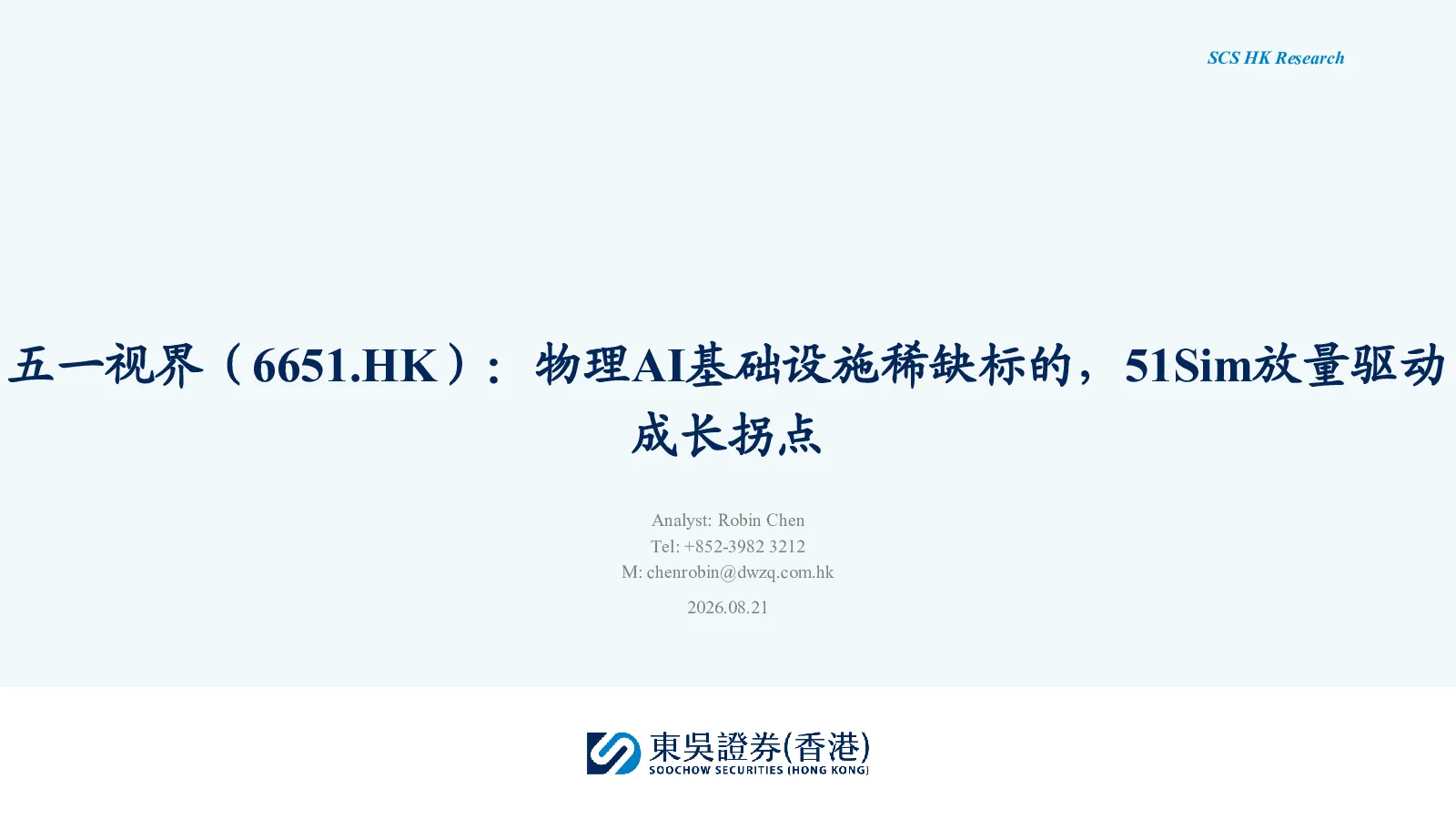 SCS HK Research

五一视界（6651.HK）：物理AI基础设施稀缺标的，51Sim放量驱动成长拐点

Analyst: Robin Chen
Tel: +852-3982 3212
M: chenrobin@dwzq.com.hk

2026.08.21

東吳證券(香港)
SOOCHOW SECURITIES (HONG KONG)